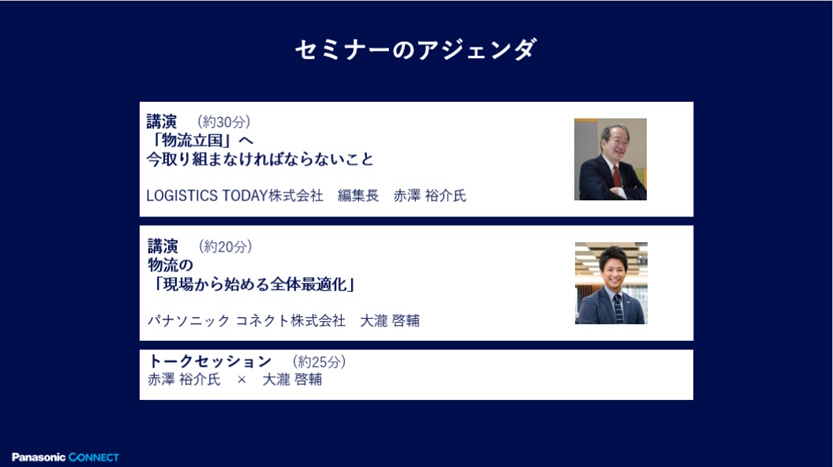 セミナーのアジェンダ

講演　（約30分）
「物流立国」へ
今取り組まなければならないこと

LOGISTICS TODAY株式会社　編集長　赤澤 裕介氏

講演　（約20分）
物流の
「現場から始める全体最適化」

パナソニック コネクト株式会社　大瀧 啓輔

トークセッション　（約25分）
赤澤 裕介氏　×　大瀧 啓輔

Panasonic CONNECT